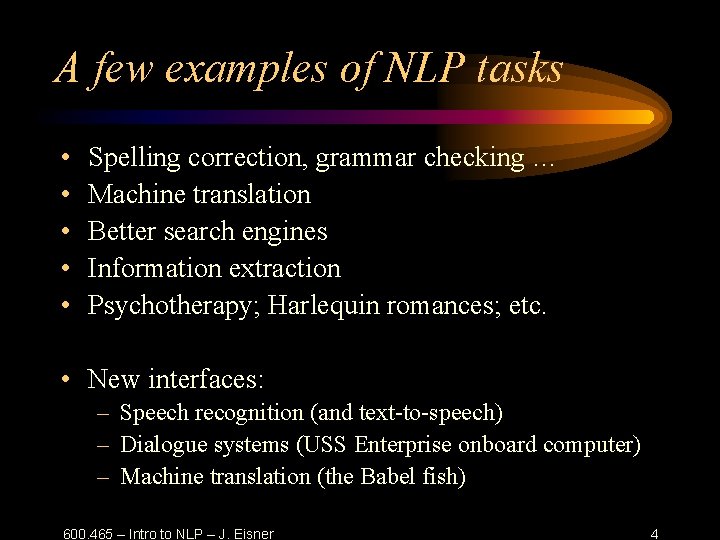 A few examples of NLP tasks

• Spelling correction, grammar checking …
• Machine translation
• Better search engines
• Information extraction
• Psychotherapy; Harlequin romances; etc.

• New interfaces:
– Speech recognition (and text-to-speech)
– Dialogue systems (USS Enterprise onboard computer)
– Machine translation (the Babel fish)

600.465 – Intro to NLP – J. Eisner

4